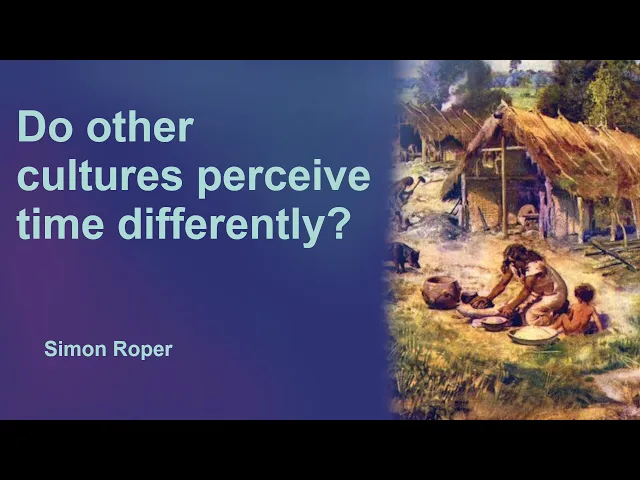 Do other cultures perceive time differently?

Simon Roper